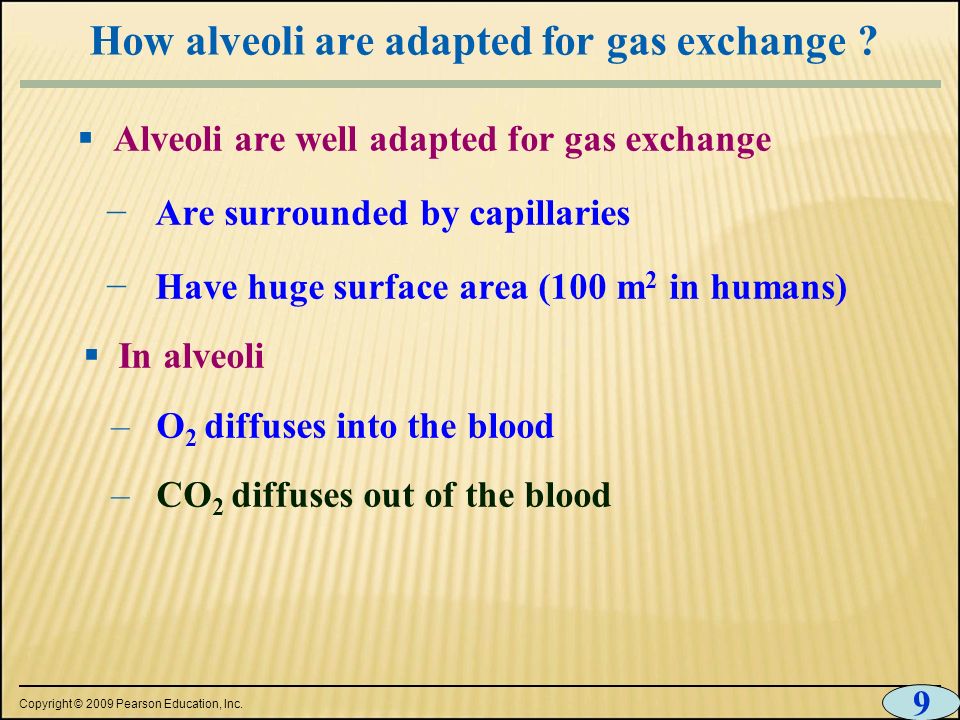 How alveoli are adapted for gas exchange ?

▪ Alveoli are well adapted for gas exchange

− Are surrounded by capillaries

− Have huge surface area (100 $m^2$ in humans)

▪ In alveoli

– $O_2$ diffuses into the blood

– $CO_2$ diffuses out of the blood

Copyright © 2009 Pearson Education, Inc.

9